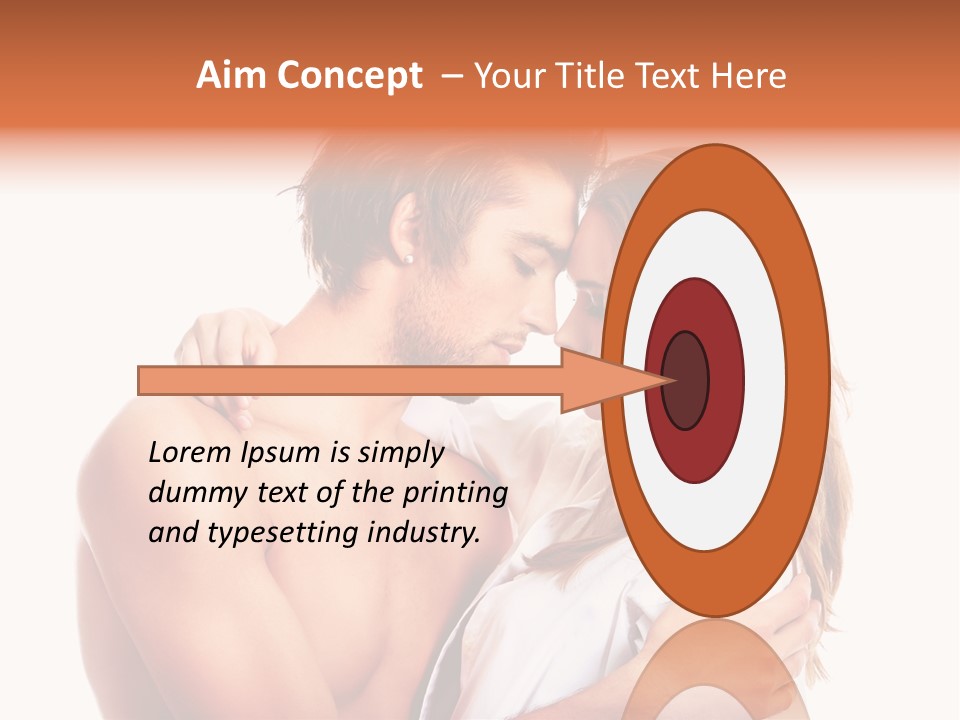 Aim Concept – Your Title Text Here

Lorem Ipsum is simply dummy text of the printing and typesetting industry.